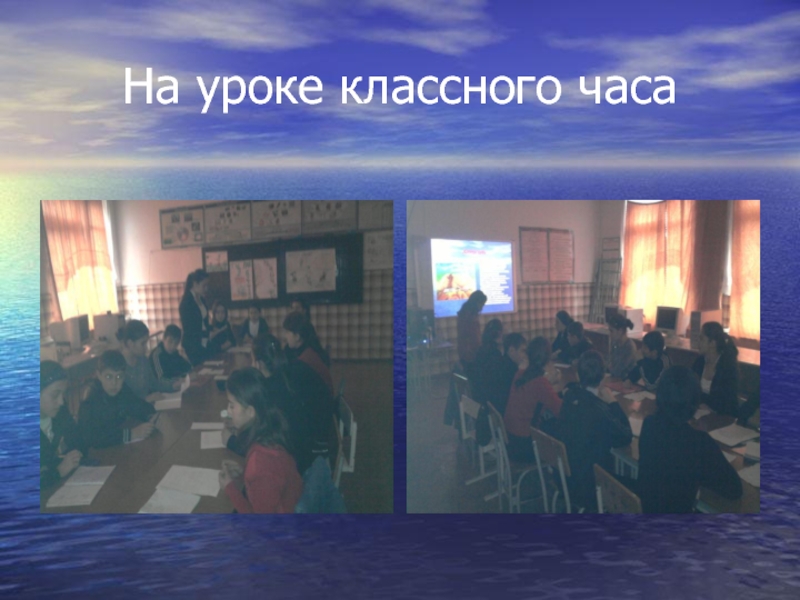 На уроке классного часа